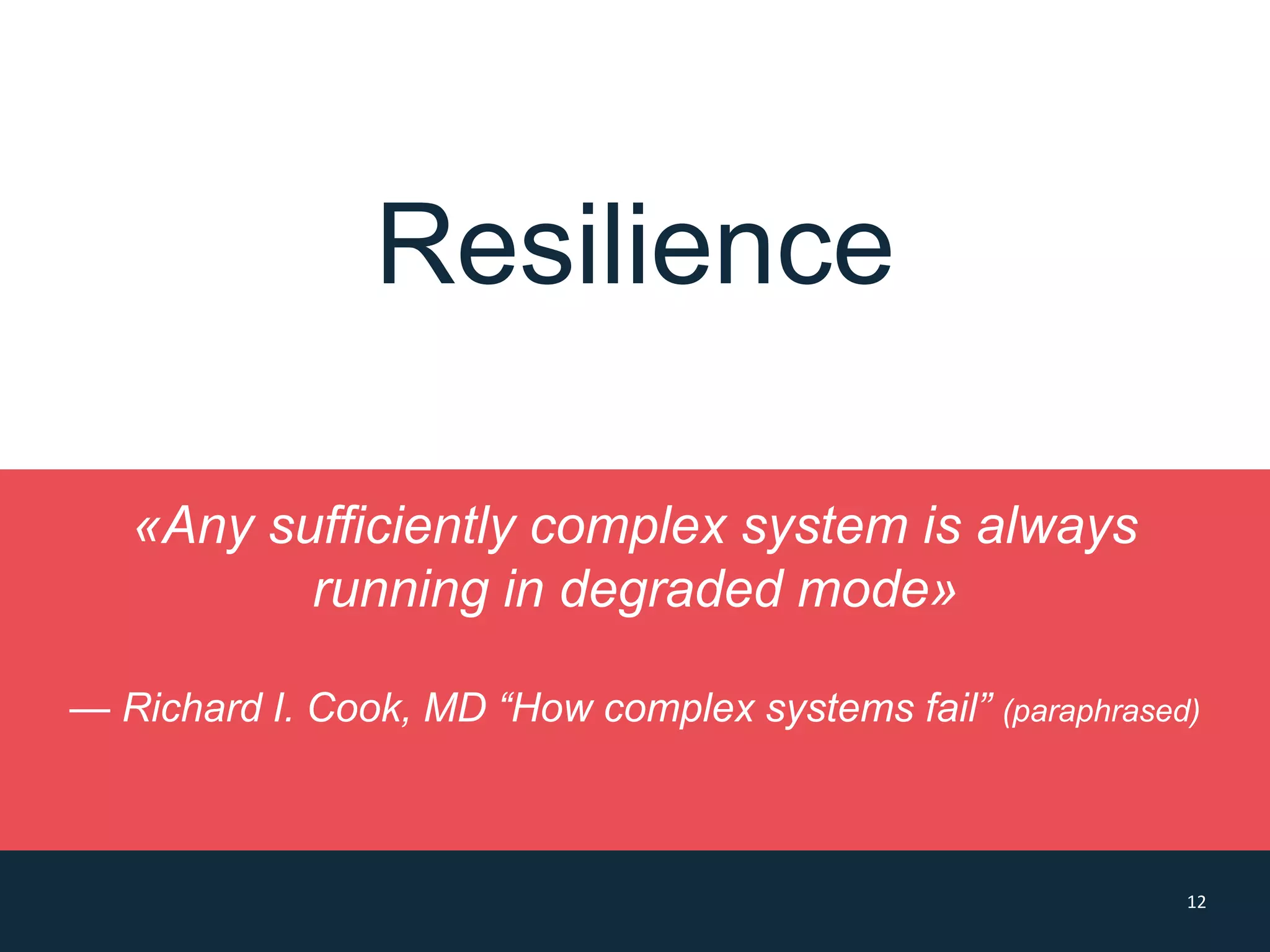 Resilience

«Any sufficiently complex system is always running in degraded mode»

— Richard I. Cook, MD “How complex systems fail” (paraphrased)

12